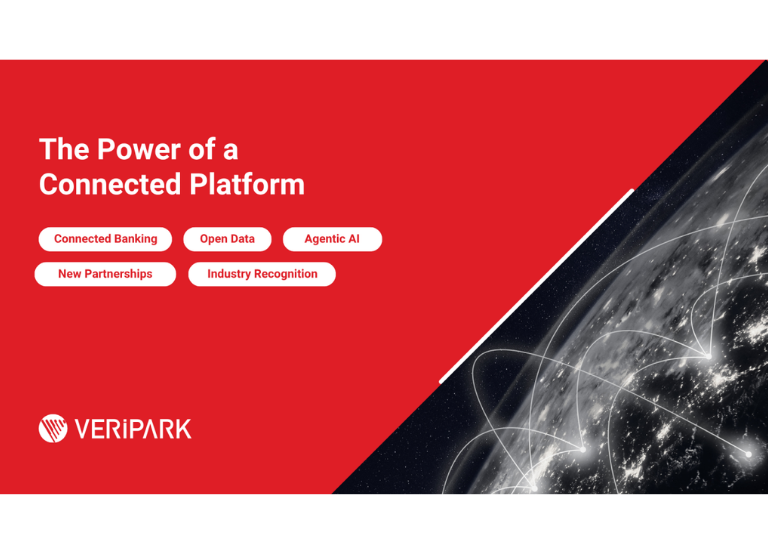 The Power of a Connected Platform

Connected Banking
Open Data
Agentic AI
New Partnerships
Industry Recognition

VERiPARK